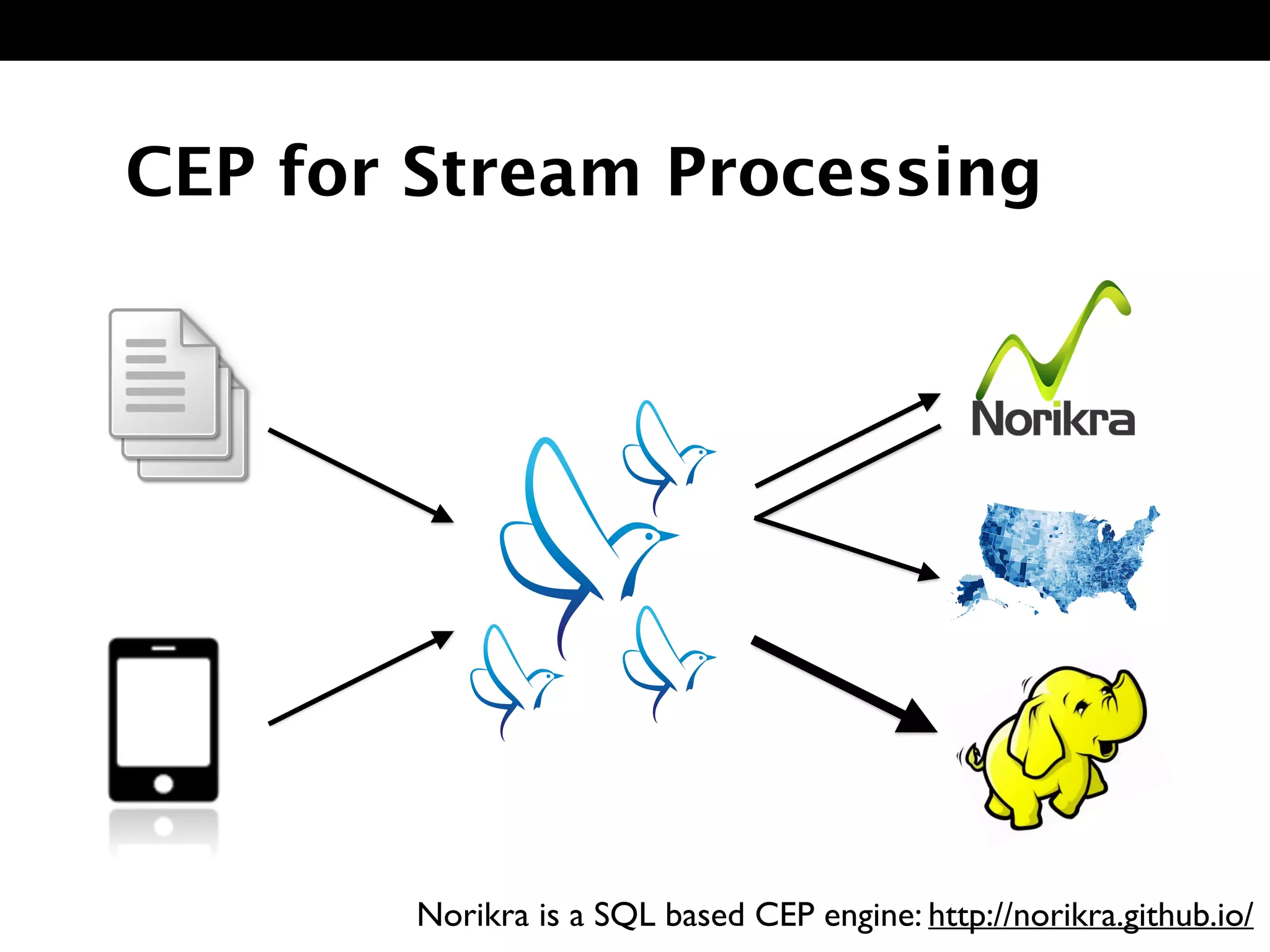 CEP for Stream Processing

Norikra

Norikra is a SQL based CEP engine: http://norikra.github.io/